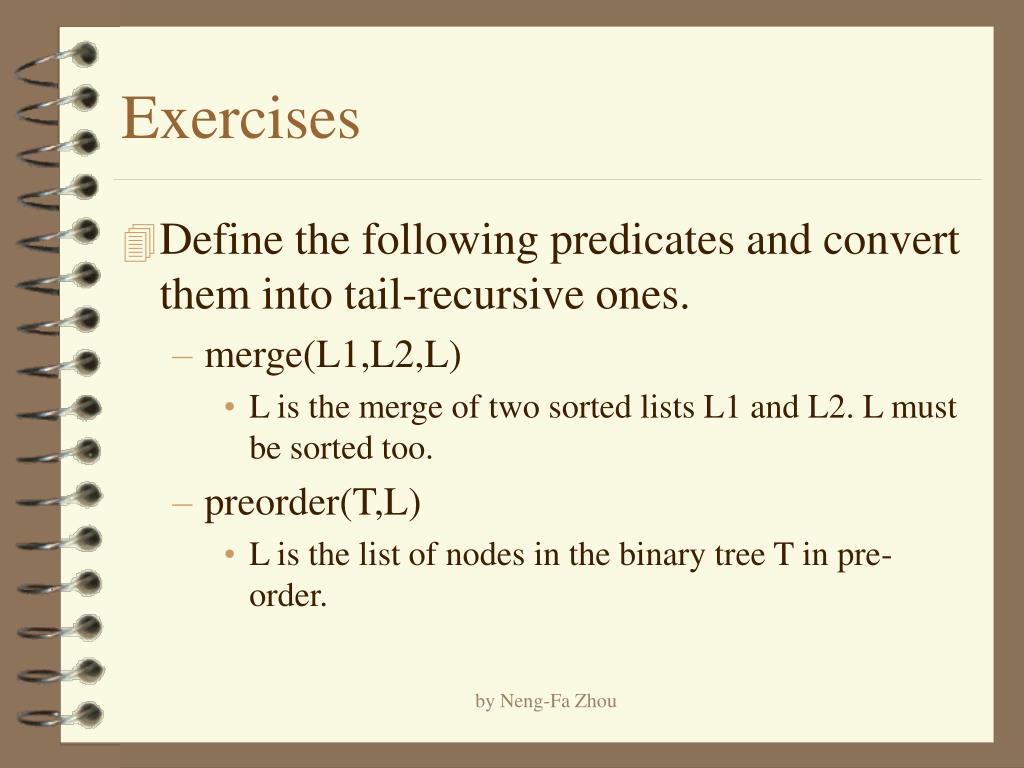 Exercises

Define the following predicates and convert them into tail-recursive ones.

– merge(L1,L2,L)

• L is the merge of two sorted lists L1 and L2. L must be sorted too.

– preorder(T,L)

• L is the list of nodes in the binary tree T in pre-order.

by Neng-Fa Zhou